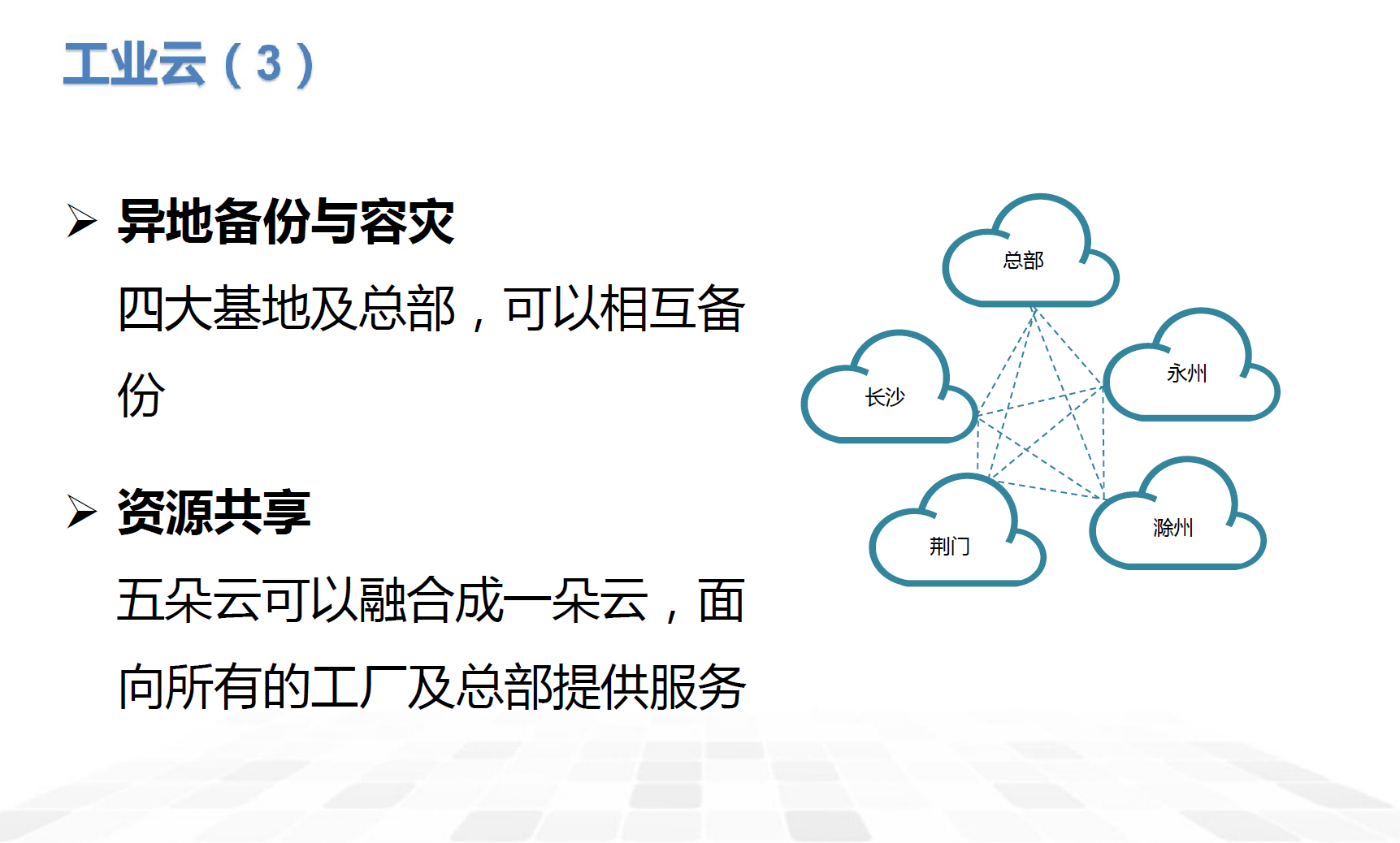 工业云（3）

➢ 异地备份与容灾

四大基地及总部，可以相互备份

➢ 资源共享

五朵云可以融合成一朵云，面向所有的工厂及总部提供服务

总部

长沙

永州

荆门

滁州